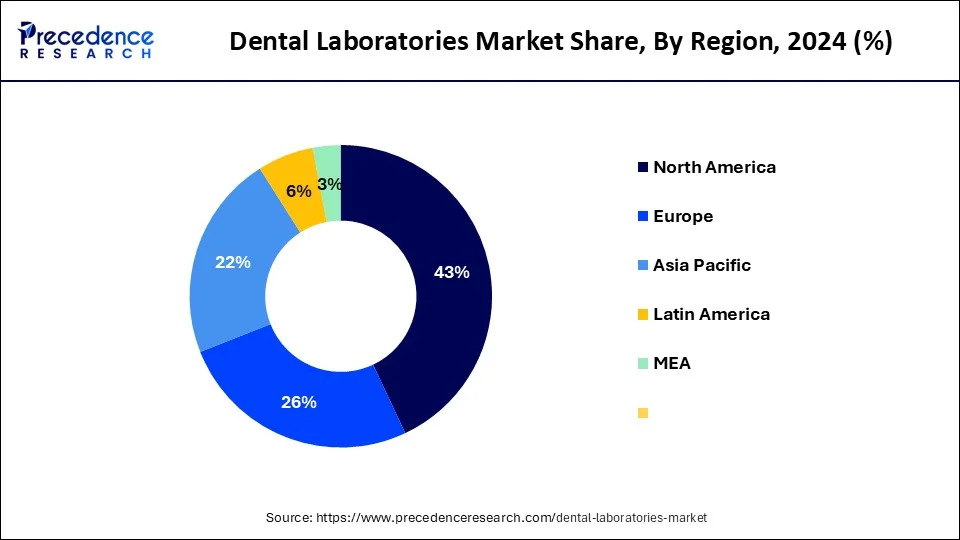 Precedence RESEARCH

Dental Laboratories Market Share, By Region, 2024 (%)

43%
26%
22%
6%
3%

North America
Europe
Asia Pacific
Latin America
MEA

Source: https://www.precedenceresearch.com/dental-laboratories-market